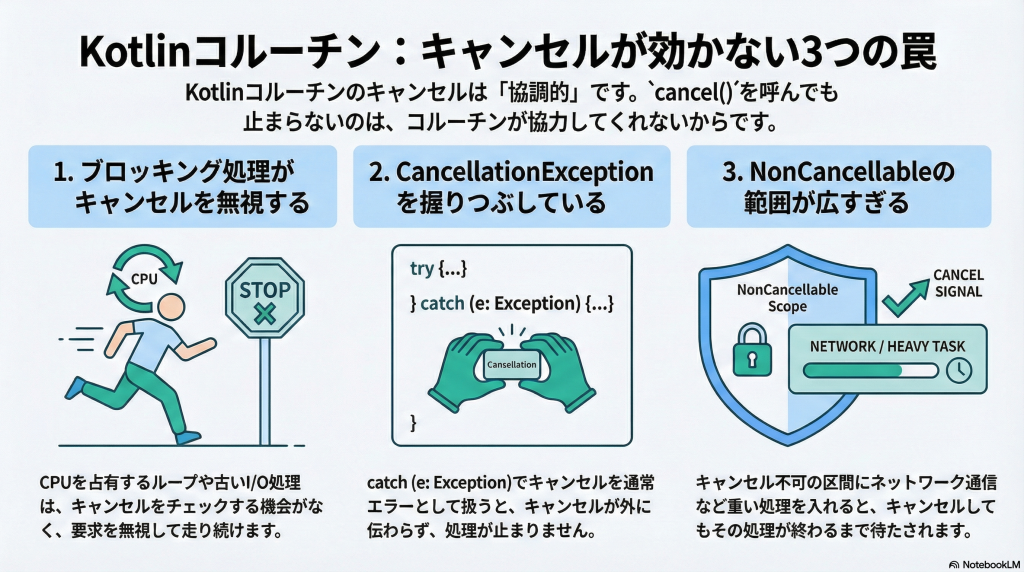 Kotlinコルーチン：キャンセルが効かない3つの罠

Kotlinコルーチンのキャンセルは「協調的」です。`cancel()´を呼んでも止まらないのは、コルーチンが協力してくれないからです。

1. ブロッキング処理がキャンセルを無視する

CPU

STOP

CPUを占有するループや古いI/O処理は、キャンセルをチェックする機会がなく、要求を無視して走り続けます。

2. CancellationExceptionを握りつぶしている

try {...}
} catch (e: Exception) {...}
Cansellation
}

catch (e: Exception)でキャンセルを通常エラーとして扱うと、キャンセルが外に伝わらず、処理が止まりません。

3. NonCancellableの範囲が広すぎる

NonCancellable Scope

CANCEL SIGNAL

NETWORK / HEAVY TASK

キャンセル不可の区間にネットワーク通信など重い処理を入れると、キャンセルしてもその処理が終わるまで待たされます。

NotebookLM